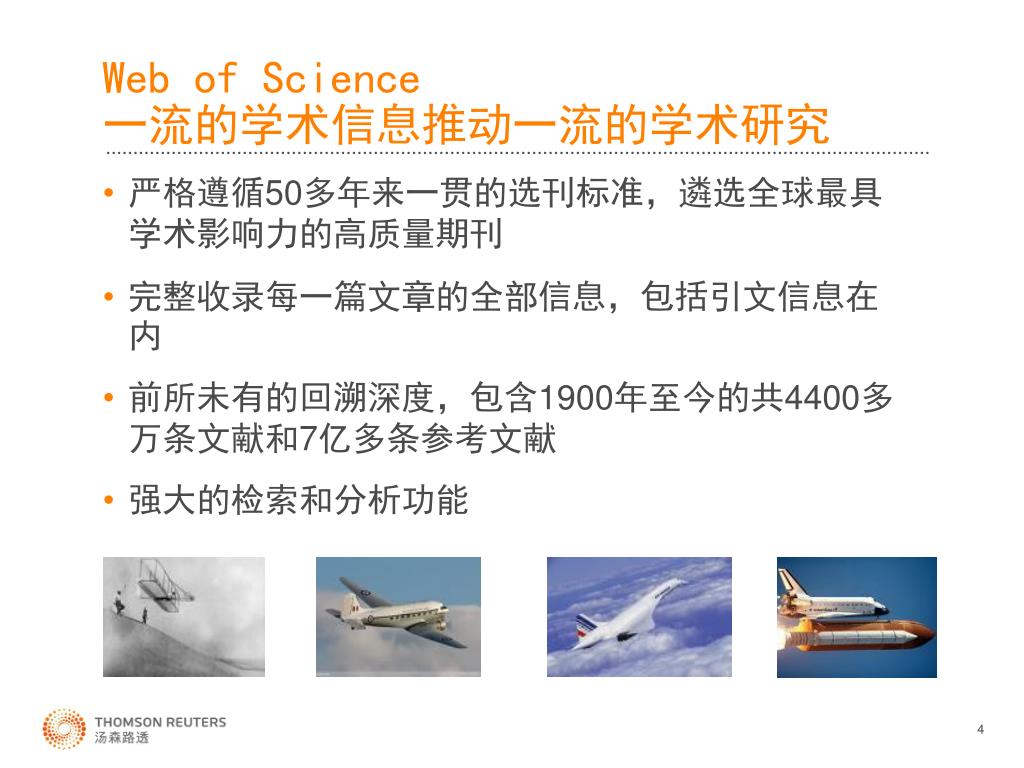 Web of Science
一流的学术信息推动一流的学术研究

• 严格遵循50多年来一贯的选刊标准，遴选全球最具学术影响力的高质量期刊

• 完整收录每一篇文章的全部信息，包括引文信息在内

• 前所未有的回溯深度，包含1900年至今的共4400多万条文献和7亿多条参考文献

• 强大的检索和分析功能

THOMSON REUTERS
汤森路透

4